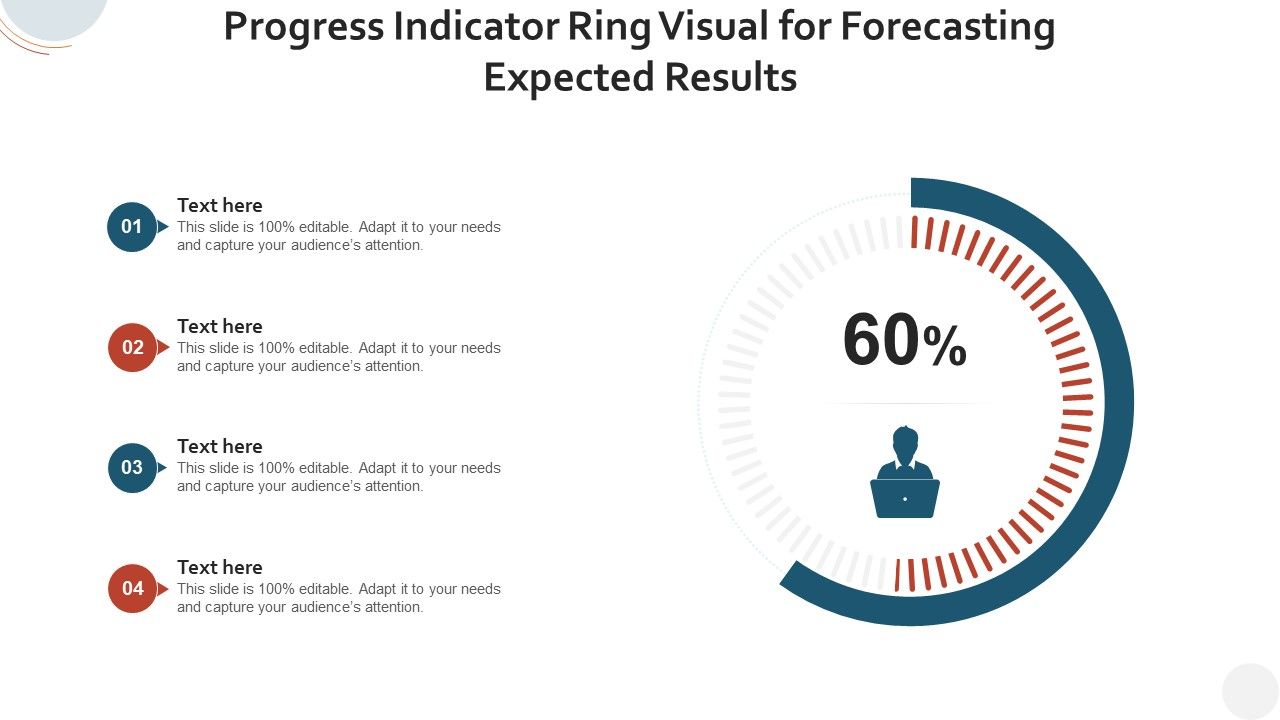 Progress Indicator Ring Visual for Forecasting Expected Results

01
Text here
This slide is 100% editable. Adapt it to your needs and capture your audience's attention.

02
Text here
This slide is 100% editable. Adapt it to your needs and capture your audience's attention.

03
Text here
This slide is 100% editable. Adapt it to your needs and capture your audience's attention.

04
Text here
This slide is 100% editable. Adapt it to your needs and capture your audience's attention.

60%